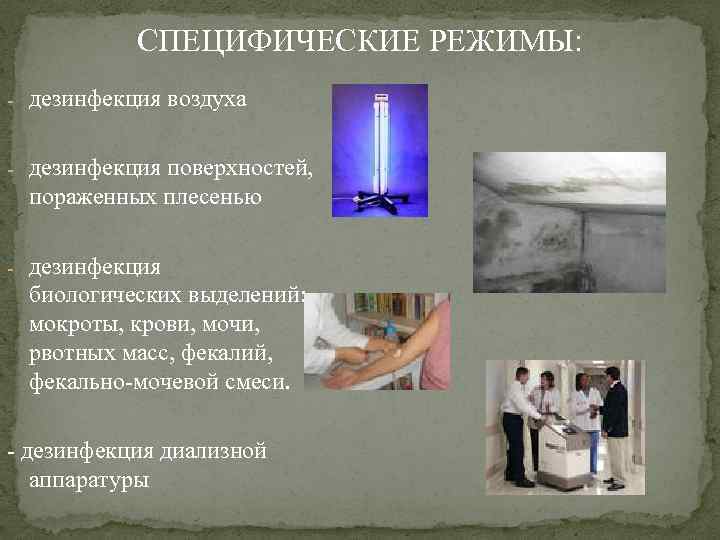 СПЕЦИФИЧЕСКИЕ РЕЖИМЫ:

- дезинфекция воздуха

- дезинфекция поверхностей, пораженных плесенью

- дезинфекция биологических выделений: мокроты, крови, мочи, рвотных масс, фекалий, фекально-мочевой смеси.

- дезинфекция диализной аппаратуры